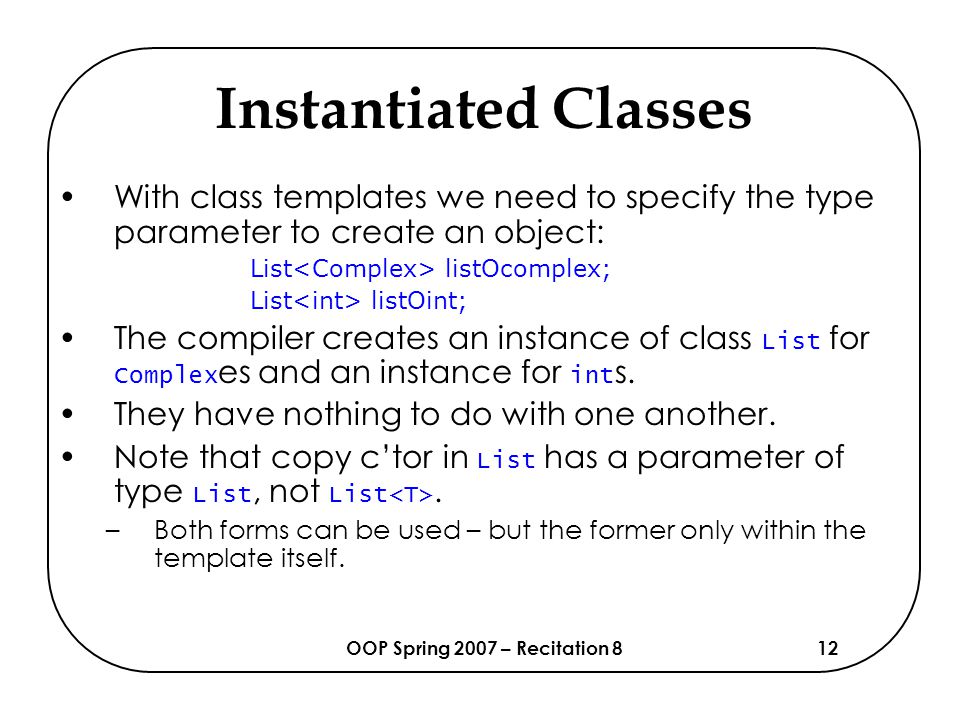 Instantiated Classes

• With class templates we need to specify the type parameter to create an object:

List<Complex> listOcomplex;
List<int> listOint;

• The compiler creates an instance of class List for Complexes and an instance for ints.

• They have nothing to do with one another.

• Note that copy c'tor in List has a parameter of type List, not List<T>.

– Both forms can be used – but the former only within the template itself.

OOP Spring 2007 – Recitation 8    12